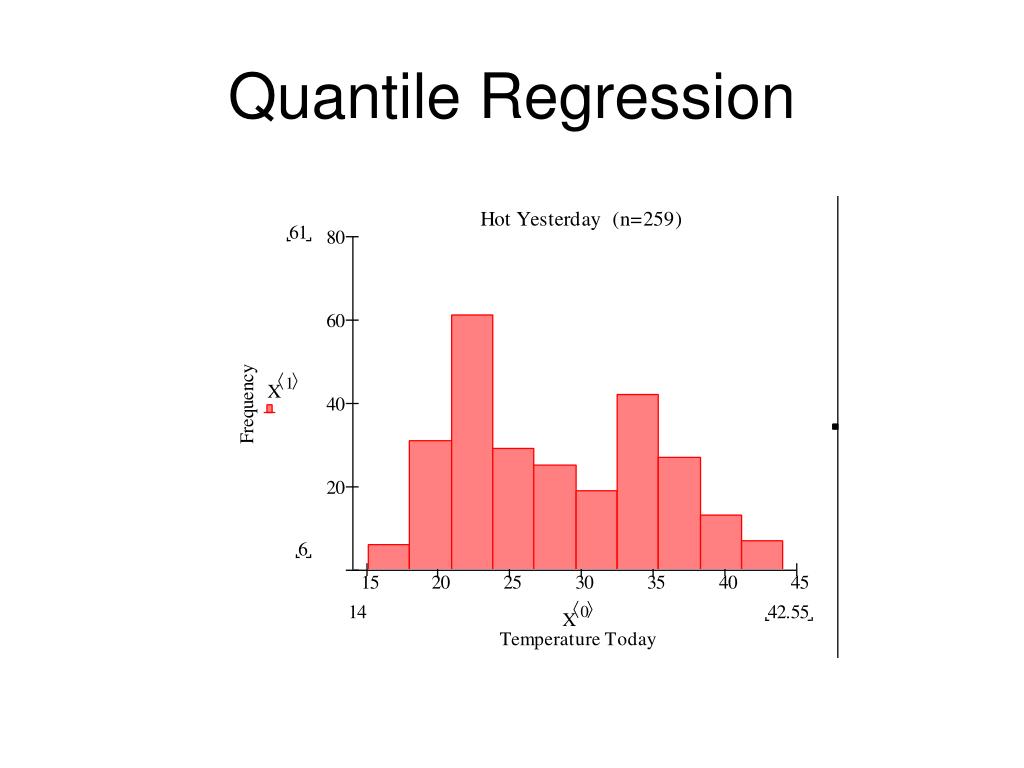 Quantile Regression

Hot Yesterday (n=259)

61
80
60
40
20
6

Frequency
$X^{\langle 1 \rangle}$

15 20 25 30 35 40 45
14
$X^{\langle 0 \rangle}$
42.55
Temperature Today